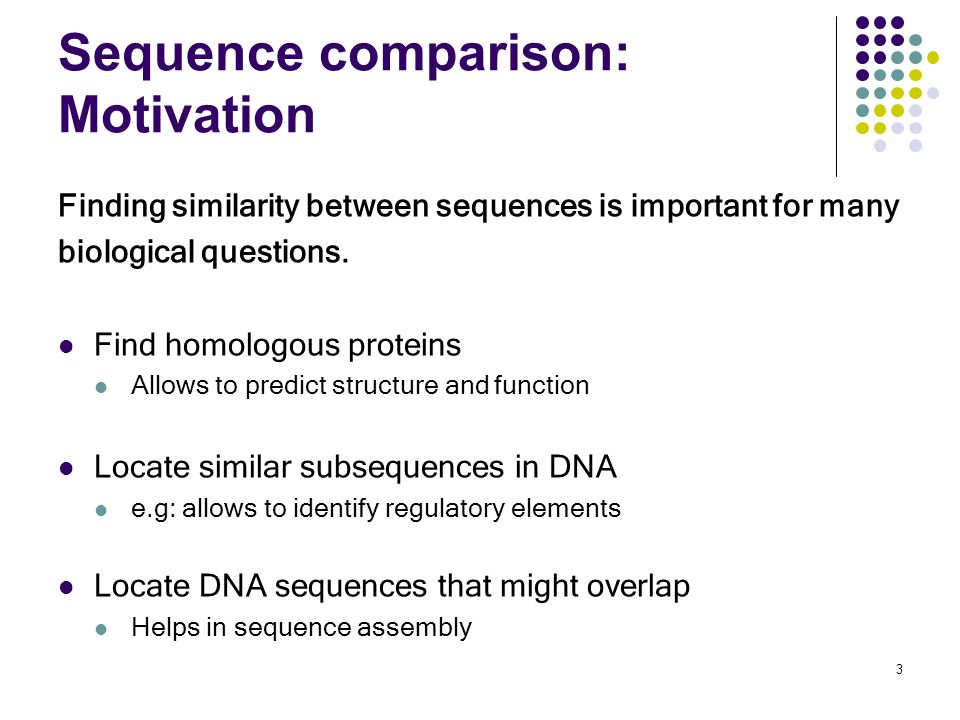 Sequence comparison: Motivation

Finding similarity between sequences is important for many biological questions.

- Find homologous proteins
  - Allows to predict structure and function
- Locate similar subsequences in DNA
  - e.g: allows to identify regulatory elements
- Locate DNA sequences that might overlap
  - Helps in sequence assembly

3